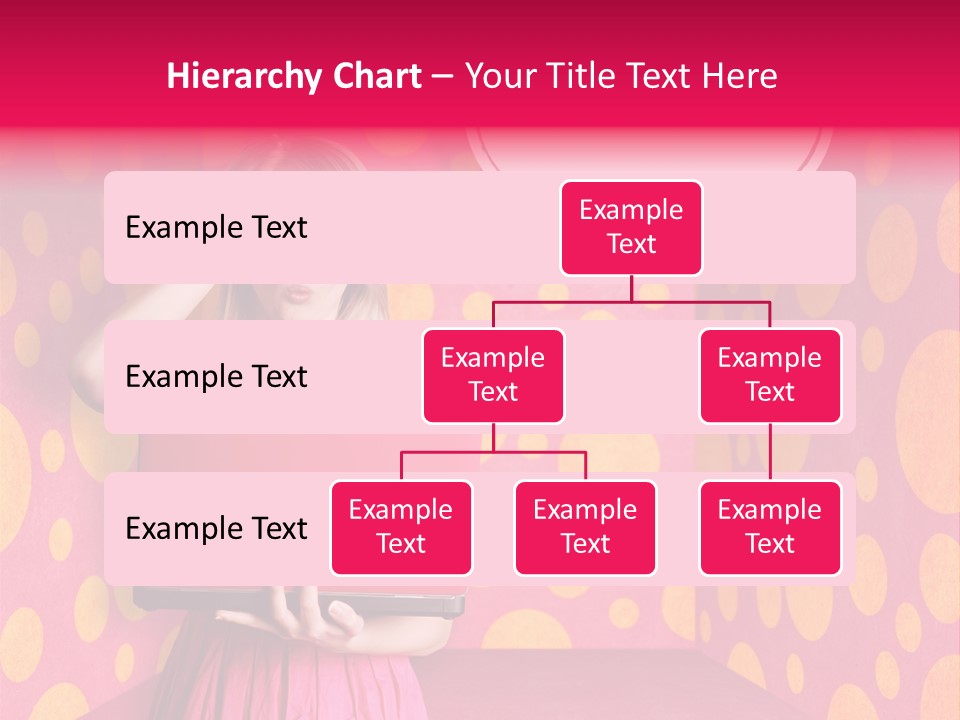 Hierarchy Chart – Your Title Text Here

Example Text

Example Text

Example Text

Example Text

Example Text

Example Text

Example Text

Example Text

Example Text